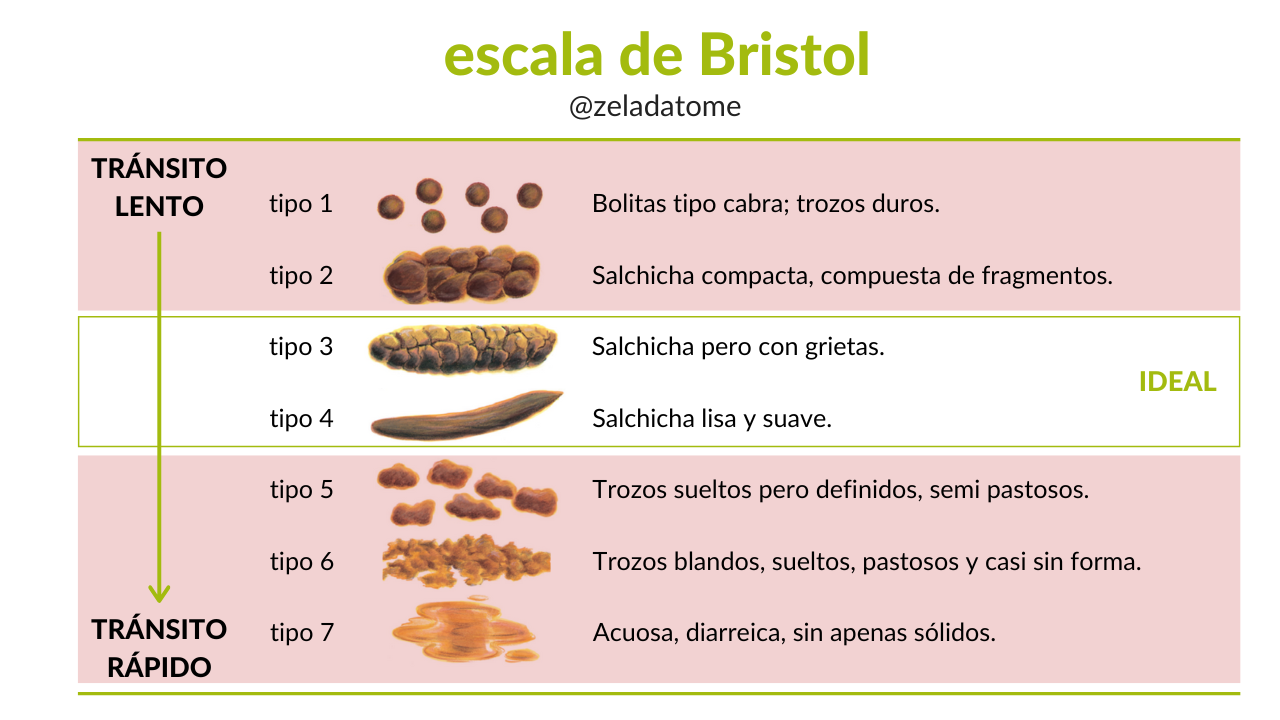 escala de Bristol
@zeladatome

TRÁNSITO LENTO

tipo 1 Bolitas tipo cabra; trozos duros.

tipo 2 Salchicha compacta, compuesta de fragmentos.

tipo 3 Salchicha pero con grietas.

IDEAL

tipo 4 Salchicha lisa y suave.

tipo 5 Trozos sueltos pero definidos, semi pastosos.

tipo 6 Trozos blandos, sueltos, pastosos y casi sin forma.

tipo 7 Acuosa, diarreica, sin apenas sólidos.

TRÁNSITO RÁPIDO